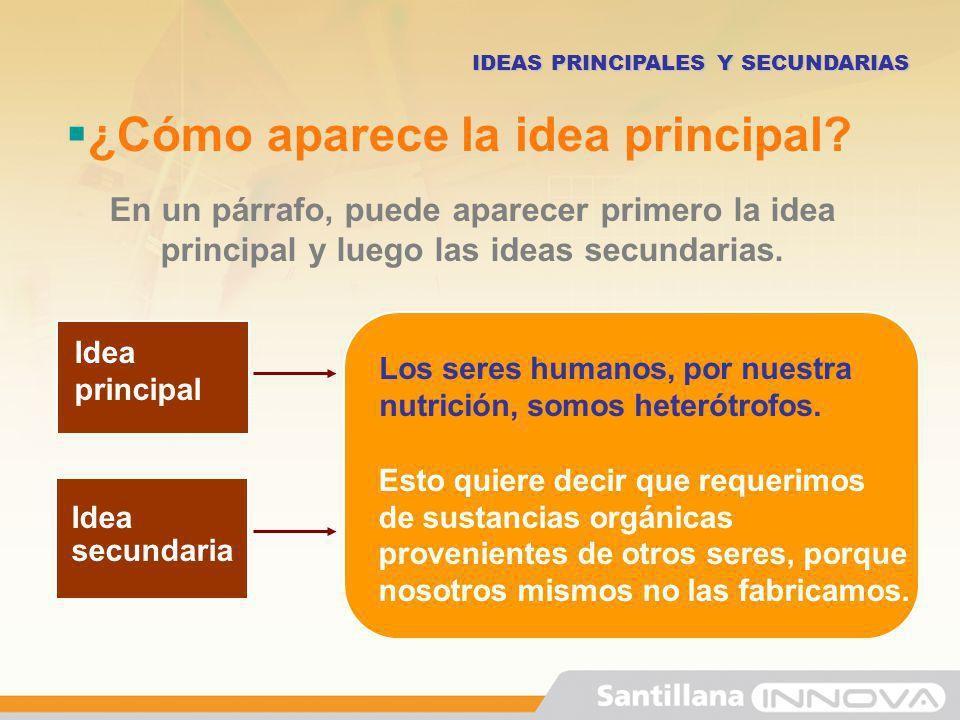 IDEAS PRINCIPALES Y SECUNDARIAS

¿Cómo aparece la idea principal?

En un párrafo, puede aparecer primero la idea principal y luego las ideas secundarias.

Idea principal

Idea secundaria

Los seres humanos, por nuestra nutrición, somos heterótrofos.

Esto quiere decir que requerimos de sustancias orgánicas provenientes de otros seres, porque nosotros mismos no las fabricamos.

Santillana INNOVA